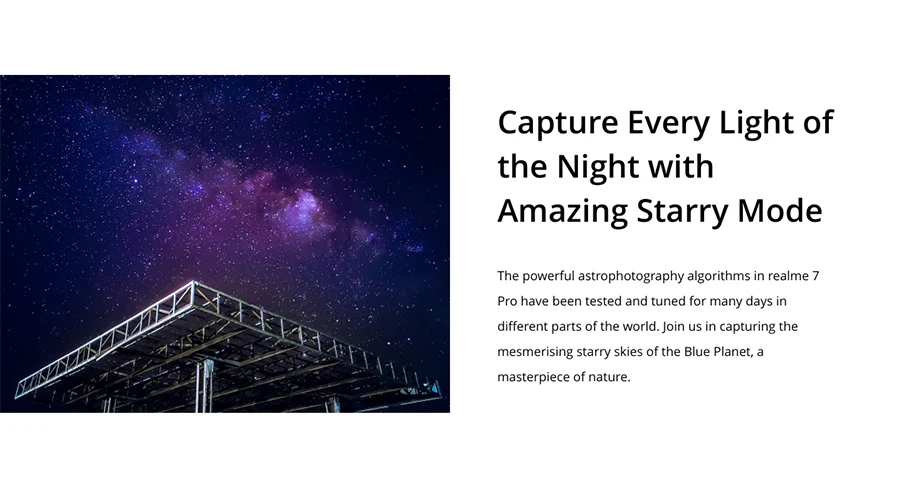 Capture Every Light of the Night with Amazing Starry Mode

The powerful astrophotography algorithms in realme 7 Pro have been tested and tuned for many days in different parts of the world. Join us in capturing the mesmerising starry skies of the Blue Planet, a masterpiece of nature.